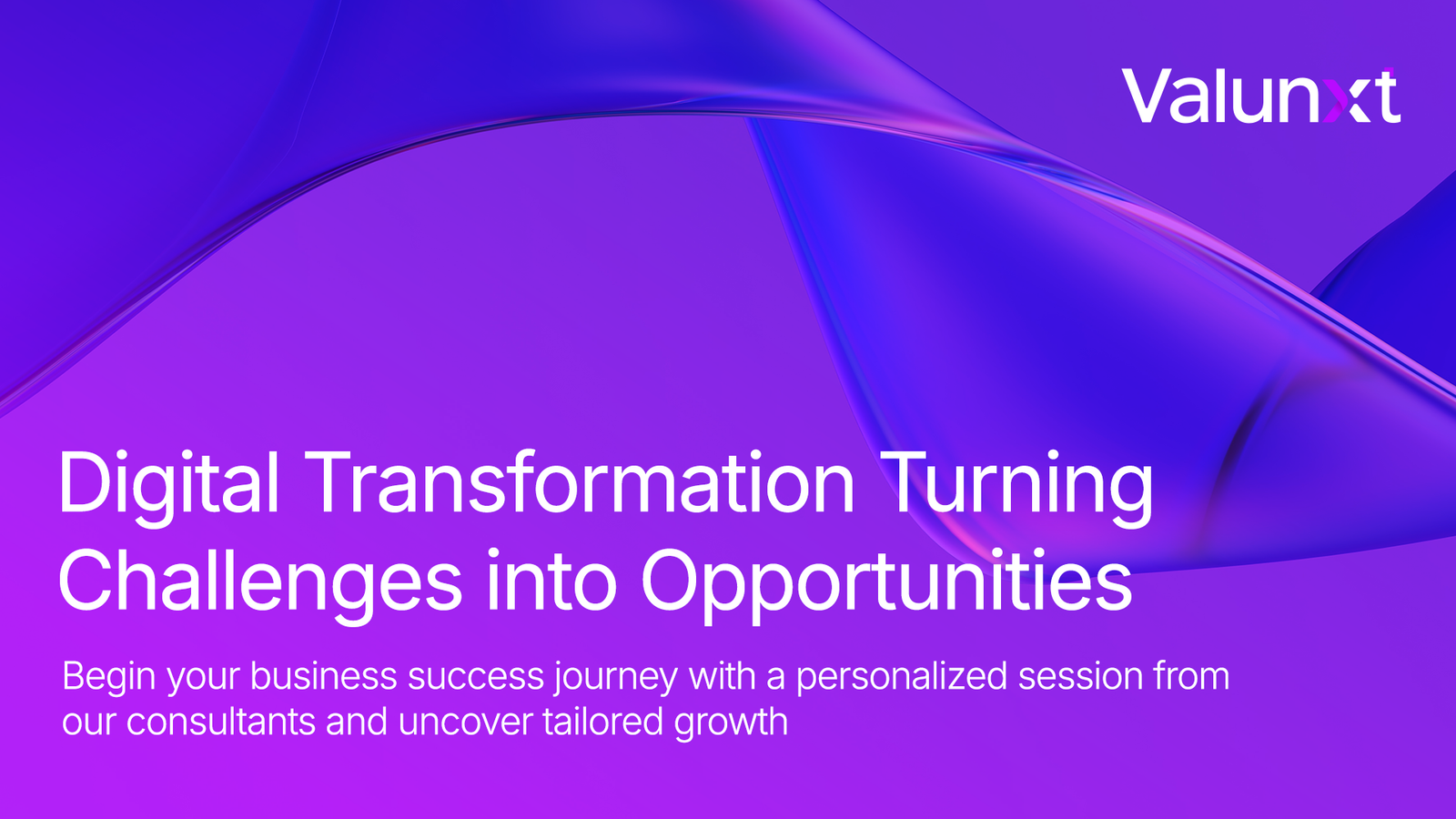 Valunxt

Digital Transformation Turning Challenges into Opportunities

Begin your business success journey with a personalized session from our consultants and uncover tailored growth